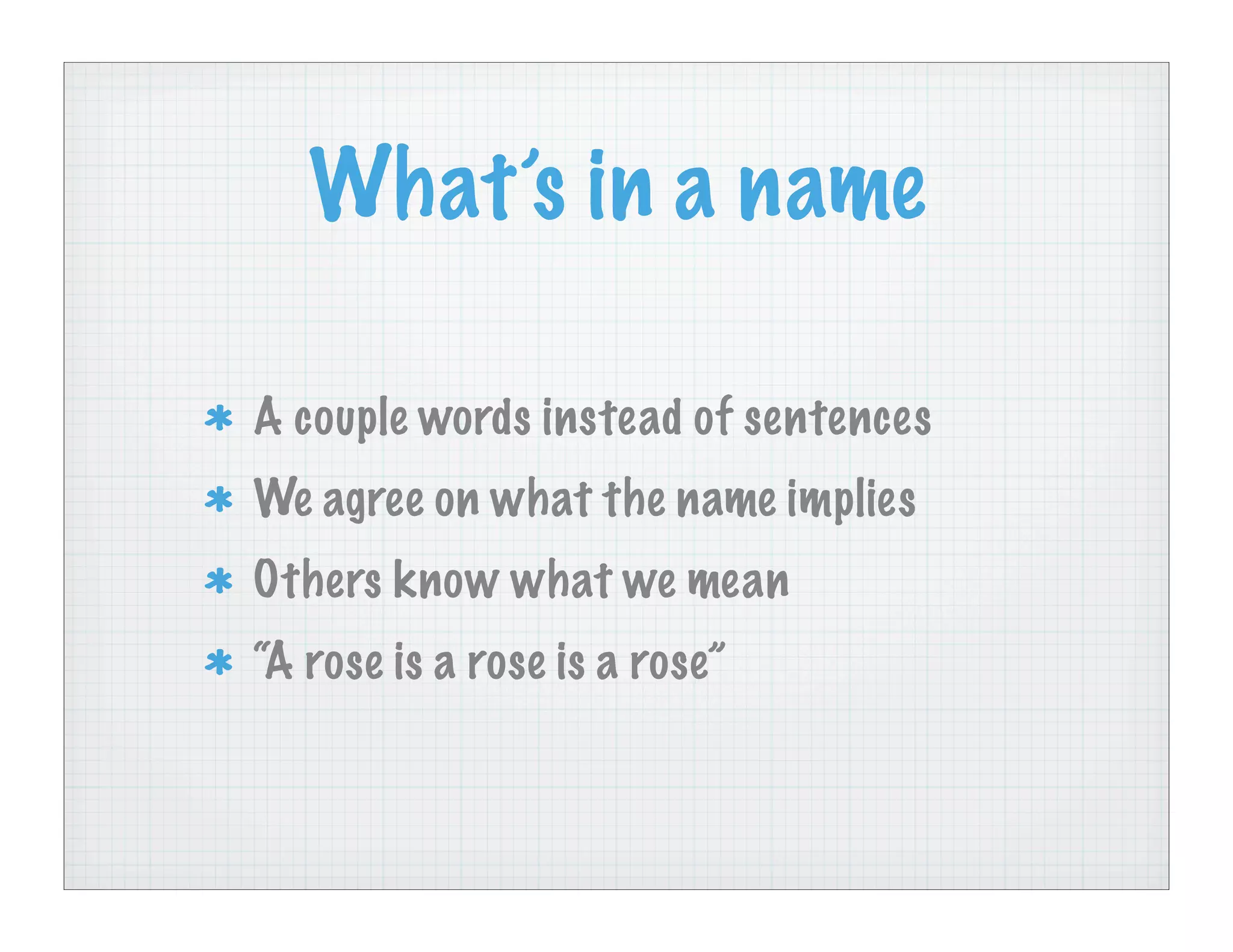 What's in a name

* A couple words instead of sentences
* We agree on what the name implies
* Others know what we mean
* "A rose is a rose is a rose"